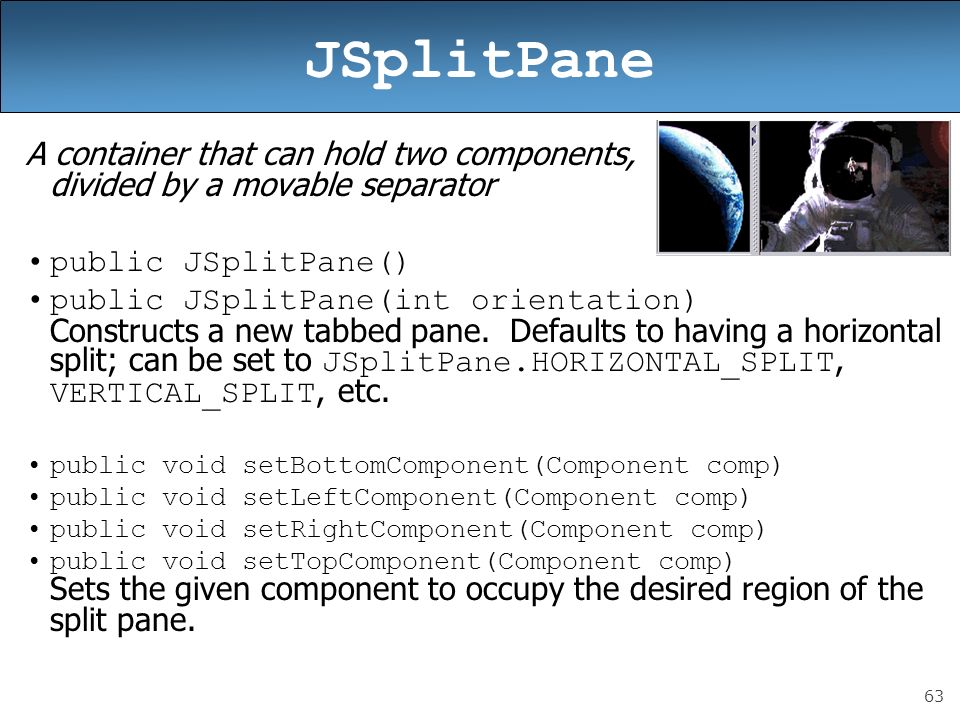 JSplitPane

A container that can hold two components, divided by a movable separator

• public JSplitPane()
• public JSplitPane(int orientation)
Constructs a new tabbed pane. Defaults to having a horizontal split; can be set to JSplitPane.HORIZONTAL_SPLIT, VERTICAL_SPLIT, etc.

• public void setBottomComponent(Component comp)
• public void setLeftComponent(Component comp)
• public void setRightComponent(Component comp)
• public void setTopComponent(Component comp)
Sets the given component to occupy the desired region of the split pane.

63